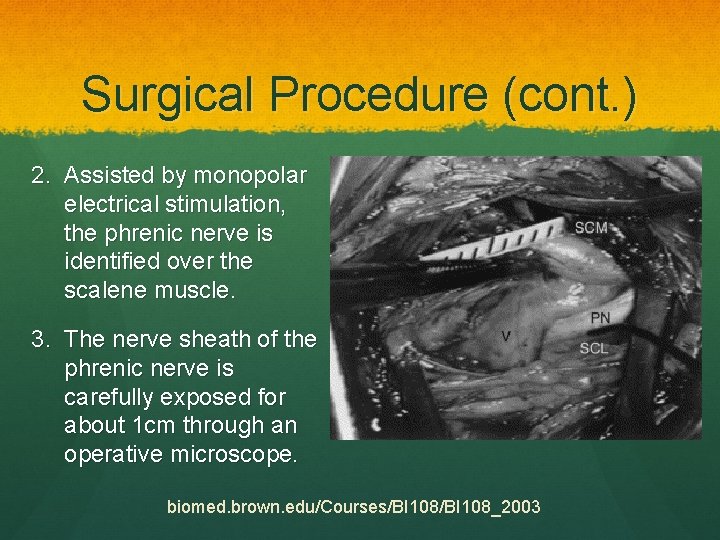 Surgical Procedure (cont.)

2. Assisted by monopolar electrical stimulation, the phrenic nerve is identified over the scalene muscle.

3. The nerve sheath of the phrenic nerve is carefully exposed for about 1cm through an operative microscope.

SCM

PN

V

SCL

biomed.brown.edu/Courses/BI108/BI108_2003